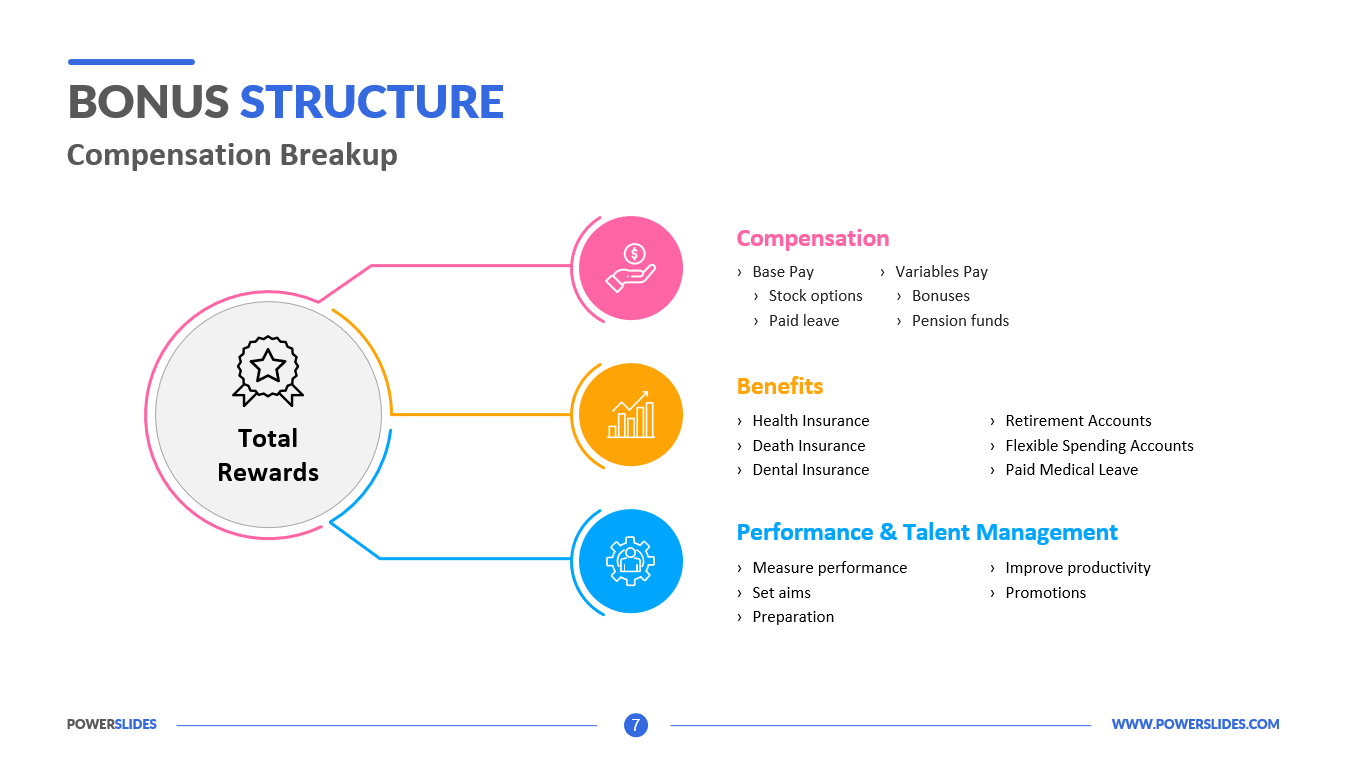 BONUS STRUCTURE
Compensation Breakup

Total Rewards

Compensation
› Base Pay
› Stock options
› Paid leave
› Variables Pay
› Bonuses
› Pension funds

Benefits
› Health Insurance
› Death Insurance
› Dental Insurance
› Retirement Accounts
› Flexible Spending Accounts
› Paid Medical Leave

Performance & Talent Management
› Measure performance
› Set aims
› Preparation
› Improve productivity
› Promotions

POWERSLIDES
7
WWW.POWERSLIDES.COM